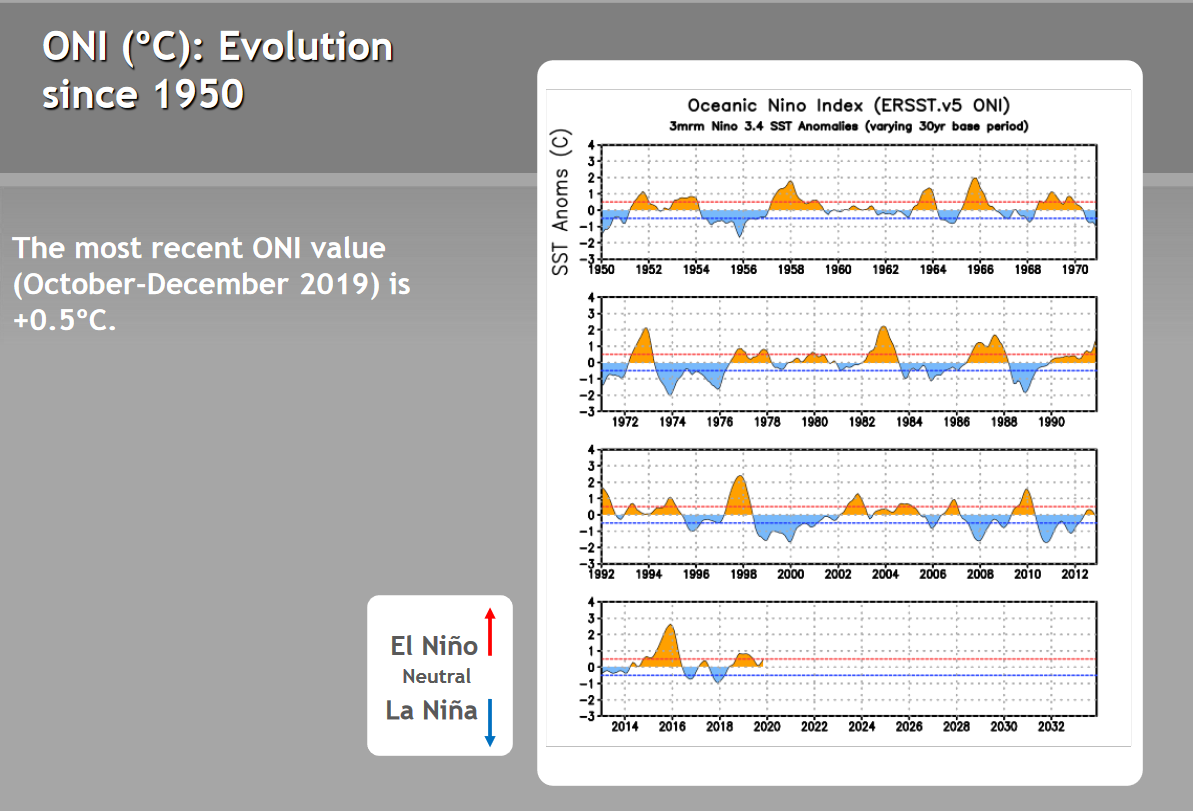 ONI (°C): Evolution since 1950

The most recent ONI value (October-December 2019) is +0.5°C.

El Niño
Neutral
La Niña

Oceanic Nino Index (ERSST.v5 ONI)
3mrm Nino 3.4 SST Anomalies (varying 30yr base period)

SST Anoms (C)

4 3 2 1 0 −1 −2 −3
1950 1952 1954 1956 1958 1960 1962 1964 1966 1968 1970

4 3 2 1 0 −1 −2 −3
1972 1974 1976 1978 1980 1982 1984 1986 1988 1990

4 3 2 1 0 −1 −2 −3
1992 1994 1996 1998 2000 2002 2004 2006 2008 2010 2012

4 3 2 1 0 −1 −2 −3
2014 2016 2018 2020 2022 2024 2026 2028 2030 2032